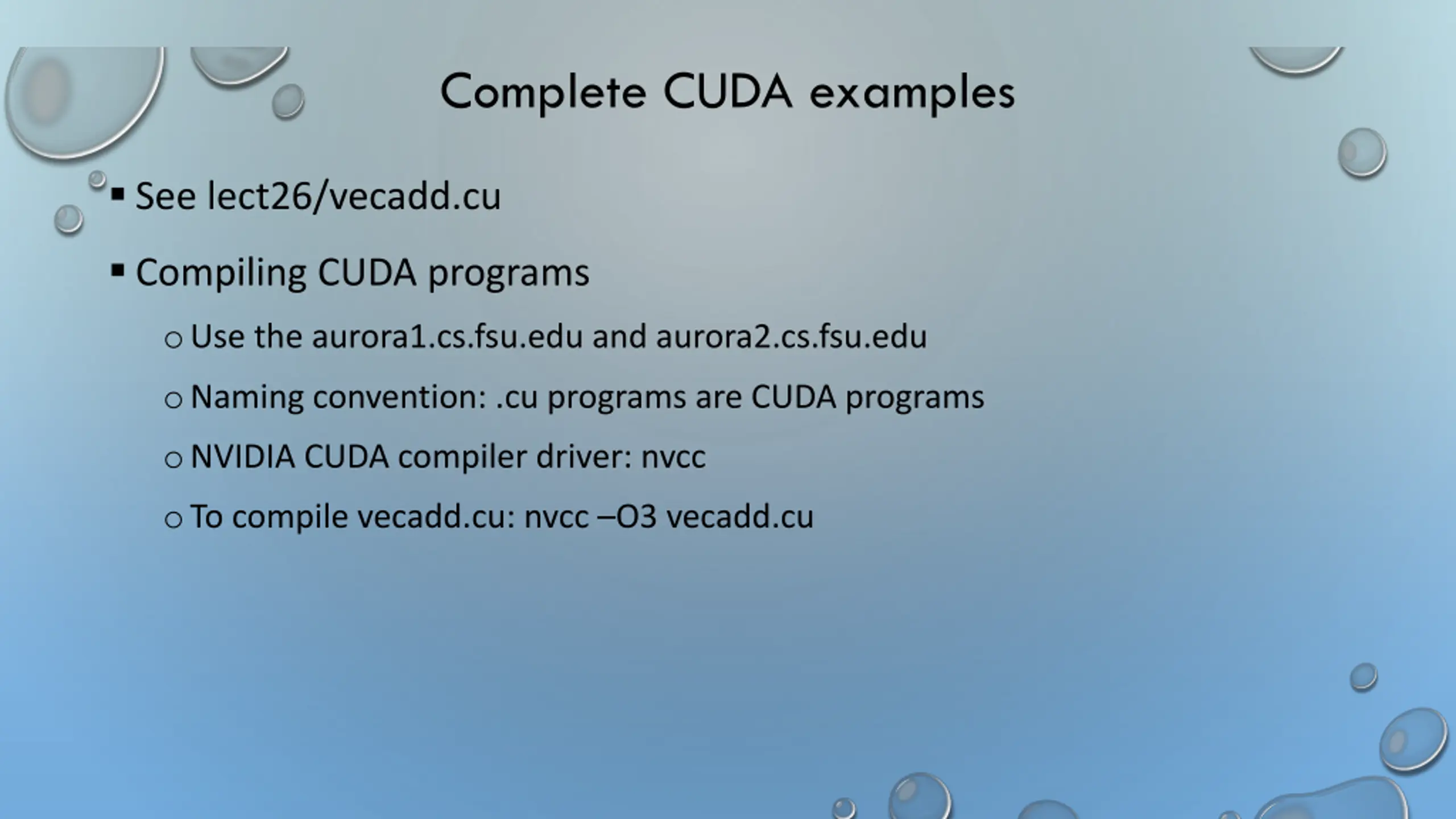 Complete CUDA examples

▪ See lect26/vecadd.cu

▪ Compiling CUDA programs

○ Use the aurora1.cs.fsu.edu and aurora2.cs.fsu.edu

○ Naming convention: .cu programs are CUDA programs

○ NVIDIA CUDA compiler driver: nvcc

○ To compile vecadd.cu: nvcc –O3 vecadd.cu